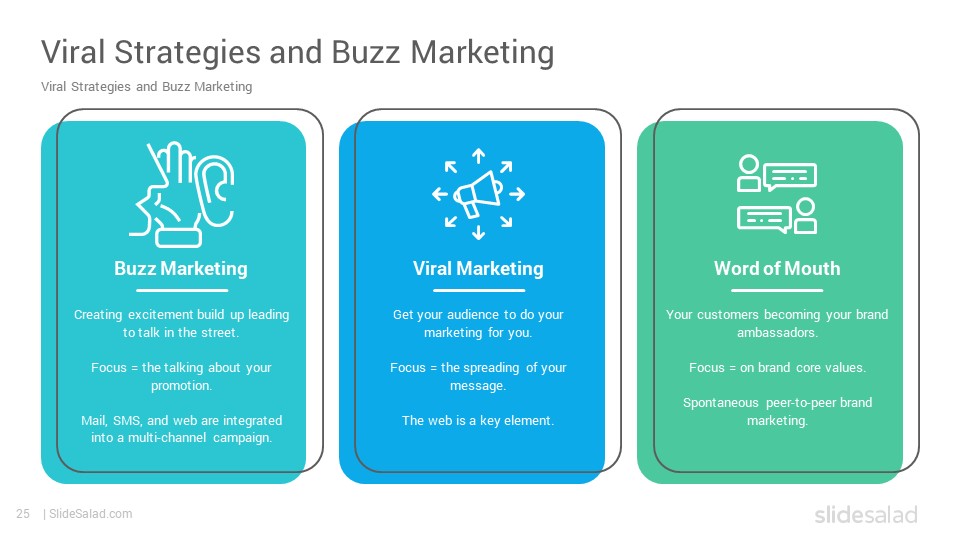 Viral Strategies and Buzz Marketing
Viral Strategies and Buzz Marketing

Buzz Marketing

Creating excitement build up leading to talk in the street.

Focus = the talking about your promotion.

Mail, SMS, and web are integrated into a multi-channel campaign.

Viral Marketing

Get your audience to do your marketing for you.

Focus = the spreading of your message.

The web is a key element.

Word of Mouth

Your customers becoming your brand ambassadors.

Focus = on brand core values.

Spontaneous peer-to-peer brand marketing.

25 | SlideSalad.com

slidesalad